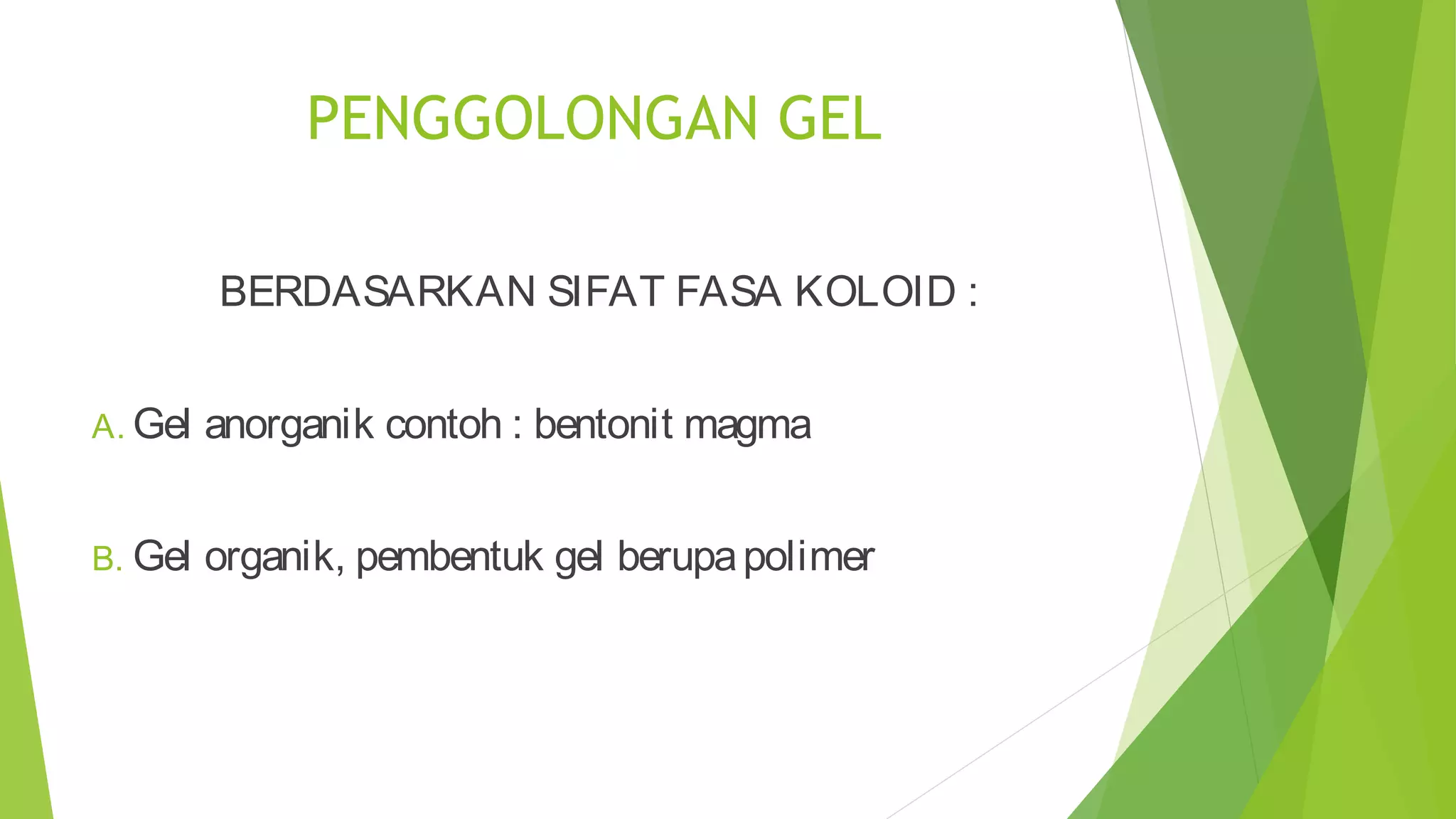 PENGGOLONGAN GEL

BERDASARKAN SIFAT FASA KOLOID :

A. Gel anorganik contoh : bentonit magma

B. Gel organik, pembentuk gel berupa polimer